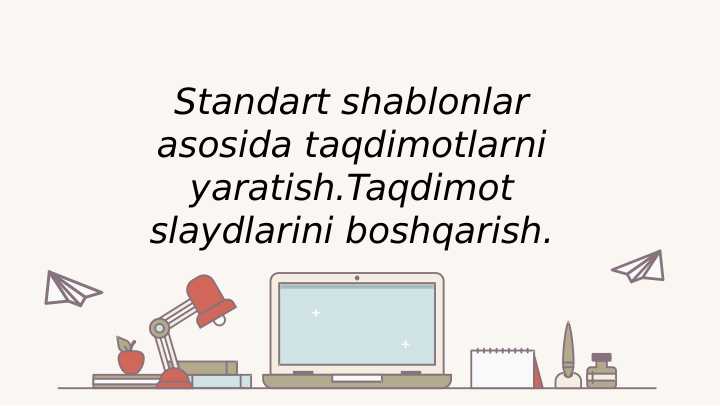 Standart shablonlar asosida taqdimotlarni yaratish.Taqdimot slaydlarini boshqarish.